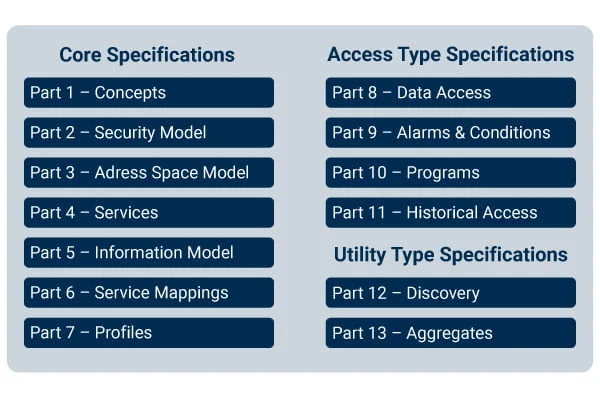 Core Specifications

Part 1 – Concepts

Part 2 – Security Model

Part 3 – Adress Space Model

Part 4 – Services

Part 5 – Information Model

Part 6 – Service Mappings

Part 7 – Profiles

Access Type Specifications

Part 8 – Data Access

Part 9 – Alarms & Conditions

Part 10 – Programs

Part 11 – Historical Access

Utility Type Specifications

Part 12 – Discovery

Part 13 – Aggregates